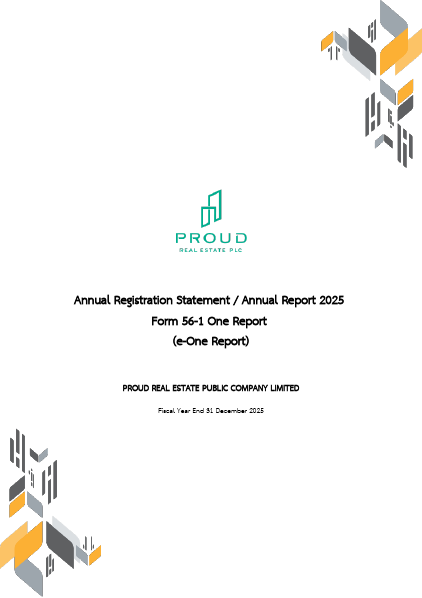 PROUD
REAL ESTATE PLC

Annual Registration Statement / Annual Report 2025
Form 56-1 One Report
(e-One Report)

PROUD REAL ESTATE PUBLIC COMPANY LIMITED

Fiscal Year End 31 December 2025